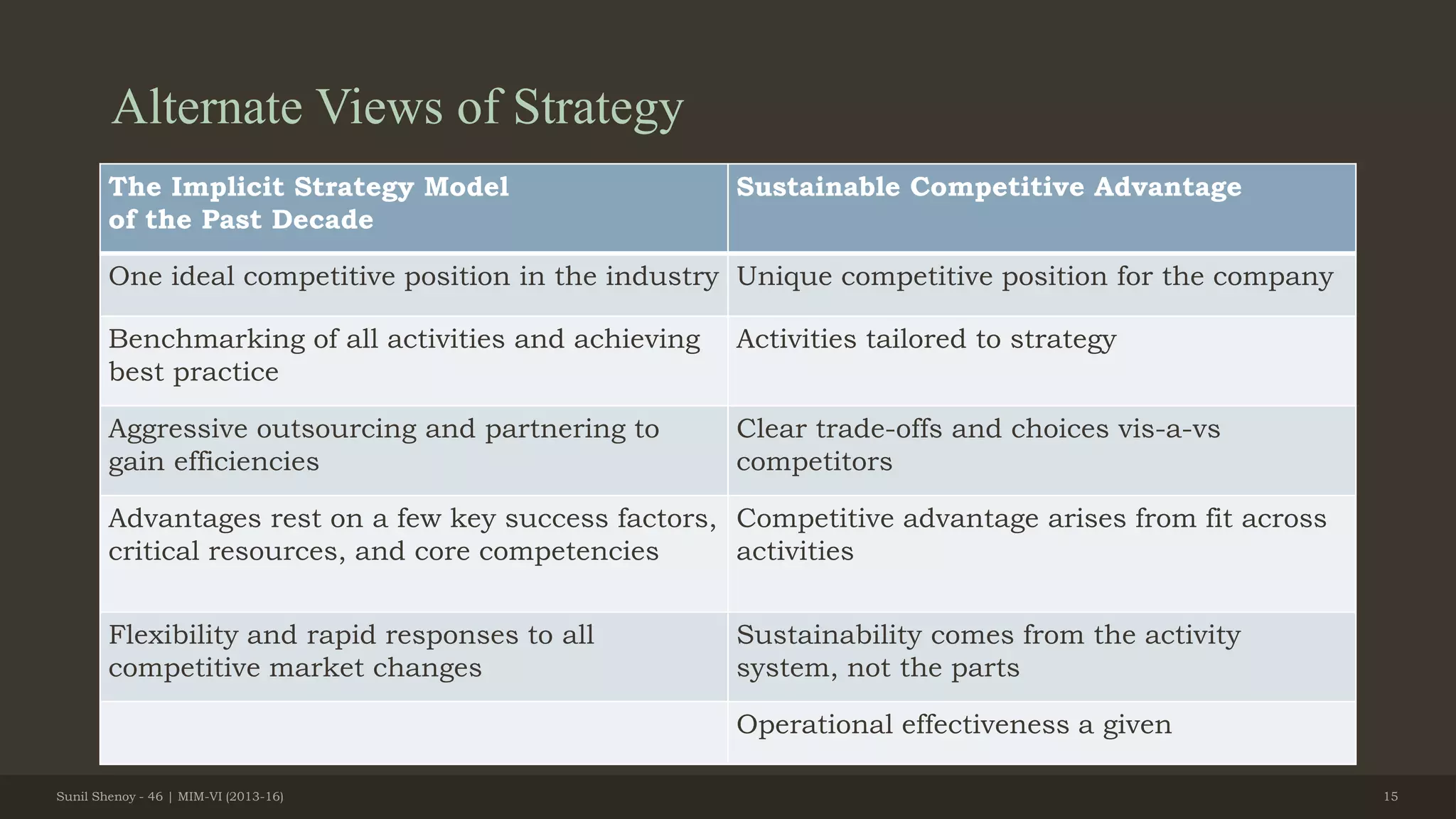 Alternate Views of Strategy

| The Implicit Strategy Model of the Past Decade | Sustainable Competitive Advantage |
|---|---|
| One ideal competitive position in the industry | Unique competitive position for the company |
| Benchmarking of all activities and achieving best practice | Activities tailored to strategy |
| Aggressive outsourcing and partnering to gain efficiencies | Clear trade-offs and choices vis-a-vs competitors |
| Advantages rest on a few key success factors, critical resources, and core competencies | Competitive advantage arises from fit across activities |
| Flexibility and rapid responses to all competitive market changes | Sustainability comes from the activity system, not the parts |
| | Operational effectiveness a given |

Sunil Shenoy - 46 | MIM-VI (2013-16)

15